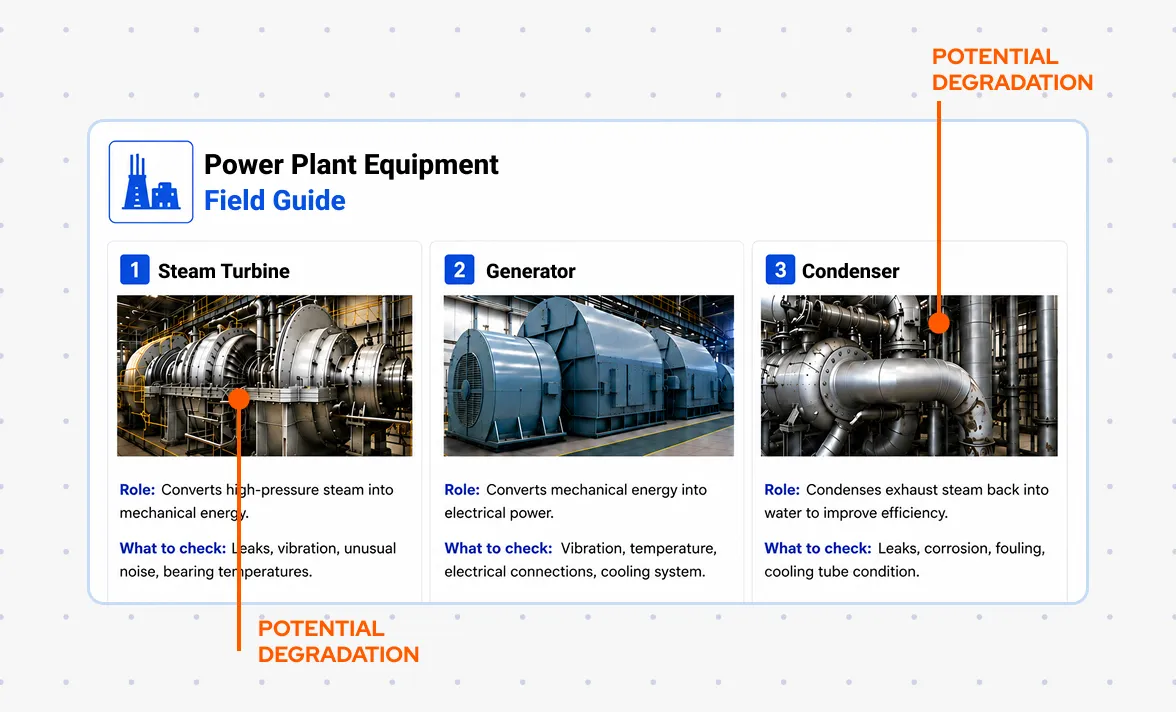 POTENTIAL DEGRADATION

Power Plant Equipment
Field Guide

1 Steam Turbine

Role: Converts high-pressure steam into mechanical energy.

What to check: Leaks, vibration, unusual noise, bearing temperatures.

2 Generator

Role: Converts mechanical energy into electrical power.

What to check: Vibration, temperature, electrical connections, cooling system.

3 Condenser

Role: Condenses exhaust steam back into water to improve efficiency.

What to check: Leaks, corrosion, fouling, cooling tube condition.

POTENTIAL DEGRADATION